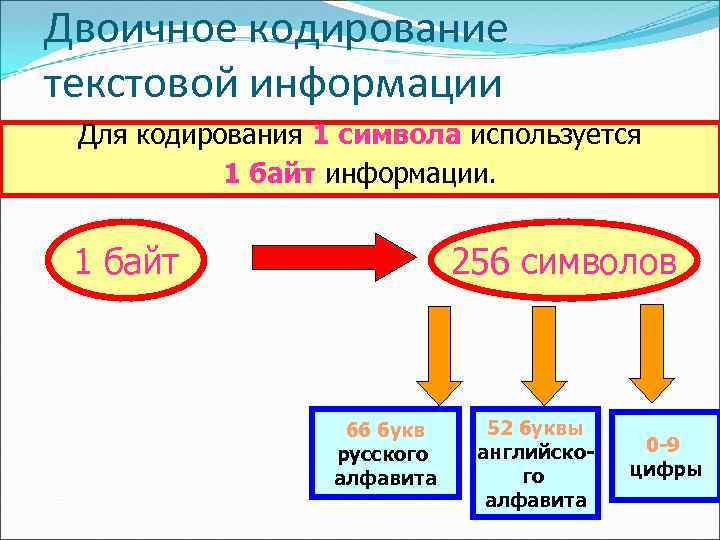 Двоичное кодирование текстовой информации

Для кодирования 1 символа используется 1 байт информации.

1 байт

256 символов

66 букв русского алфавита

52 буквы английского алфавита

0-9 цифры